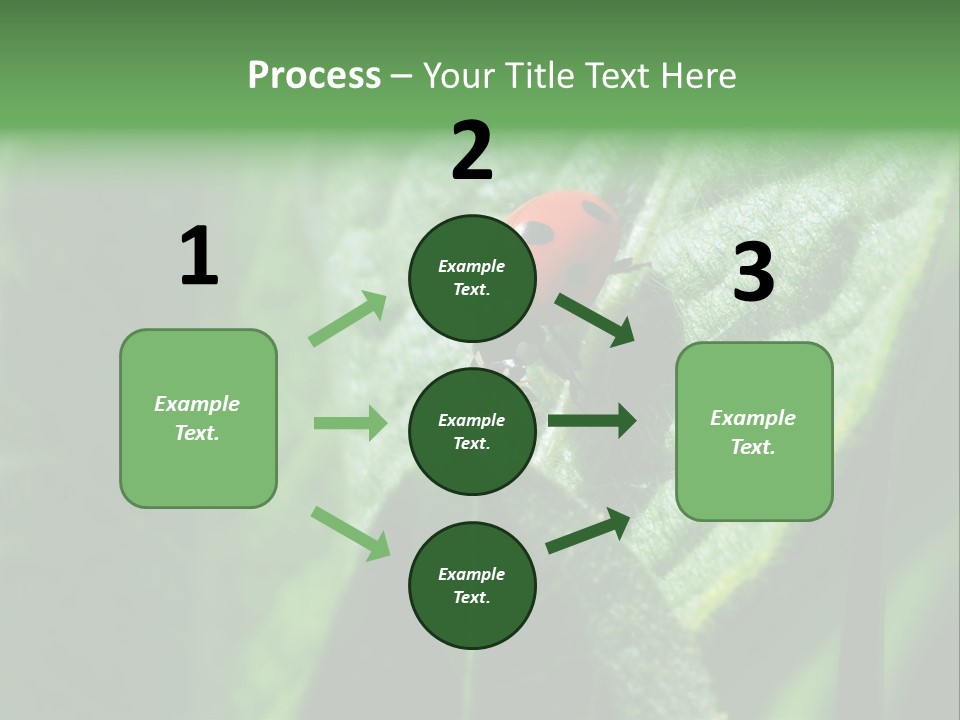 Process – Your Title Text Here

1

Example Text.

2

Example Text.

Example Text.

Example Text.

3

Example Text.